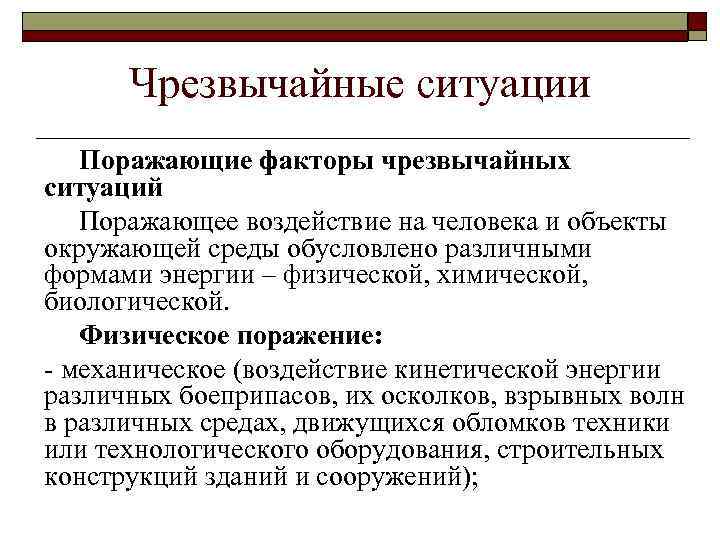 Чрезвычайные ситуации

Поражающие факторы чрезвычайных ситуаций

Поражающее воздействие на человека и объекты окружающей среды обусловлено различными формами энергии – физической, химической, биологической.

Физическое поражение:

- механическое (воздействие кинетической энергии различных боеприпасов, их осколков, взрывных волн в различных средах, движущихся обломков техники или технологического оборудования, строительных конструкций зданий и сооружений);